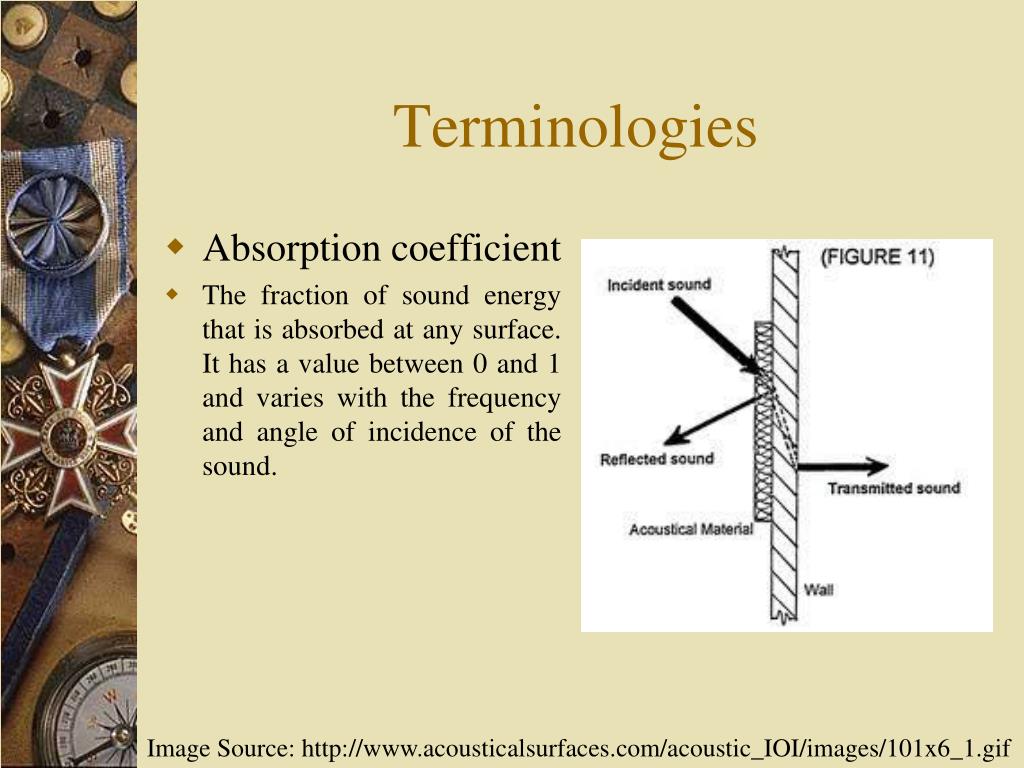 Terminologies

Absorption coefficient

The fraction of sound energy that is absorbed at any surface. It has a value between 0 and 1 and varies with the frequency and angle of incidence of the sound.

(FIGURE 11)

Incident sound

Reflected sound

Transmitted sound

Acoustical Material

Wall

Image Source: http://www.acousticalsurfaces.com/acoustic_IOI/images/101x6_1.gif